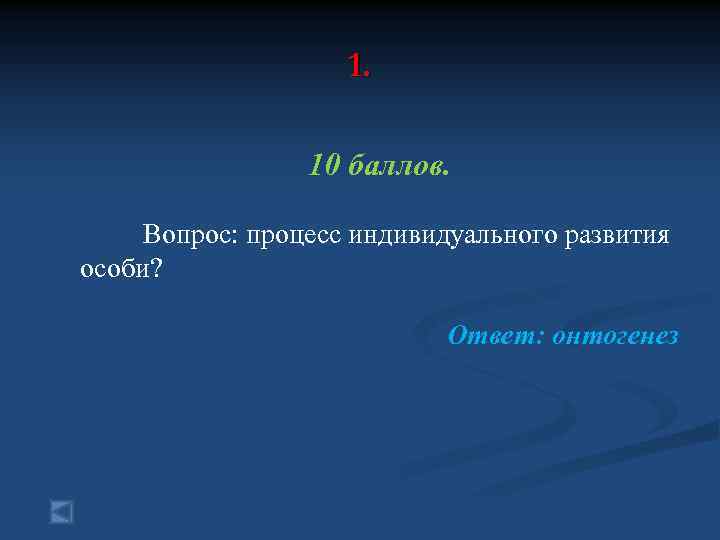 1.

10 баллов.

Вопрос: процесс индивидуального развития особи?

Ответ: онтогенез